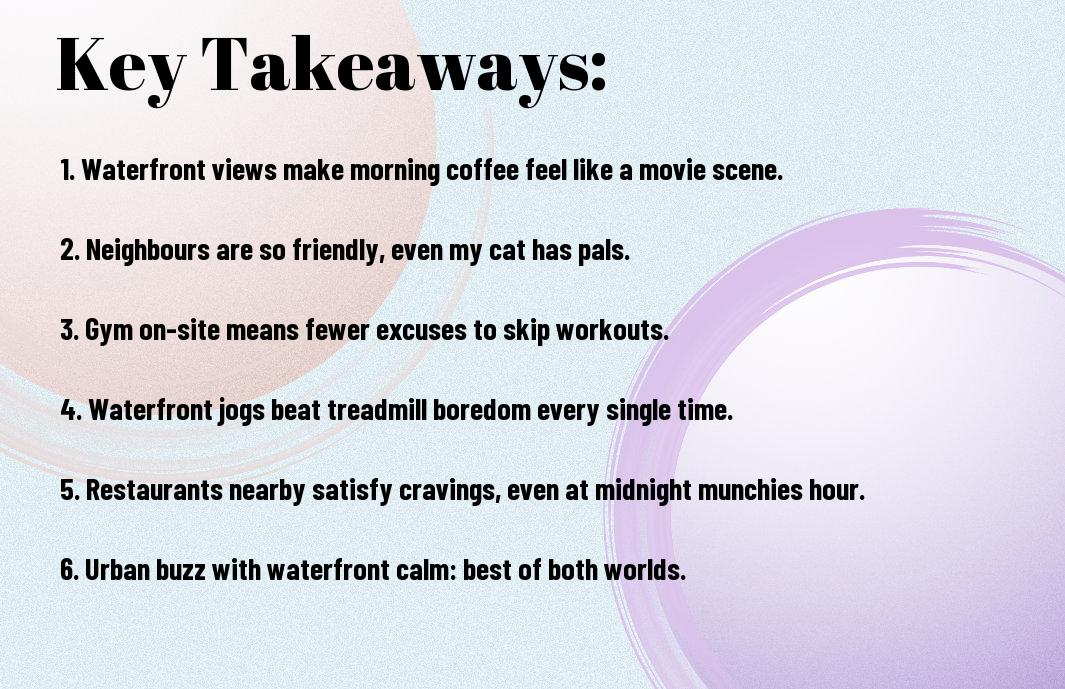 Key Takeaways:

1. Waterfront views make morning coffee feel like a movie scene.

2. Neighbours are so friendly, even my cat has pals.

3. Gym on-site means fewer excuses to skip workouts.

4. Waterfront jogs beat treadmill boredom every single time.

5. Restaurants nearby satisfy cravings, even at midnight munchies hour.

6. Urban buzz with waterfront calm: best of both worlds.